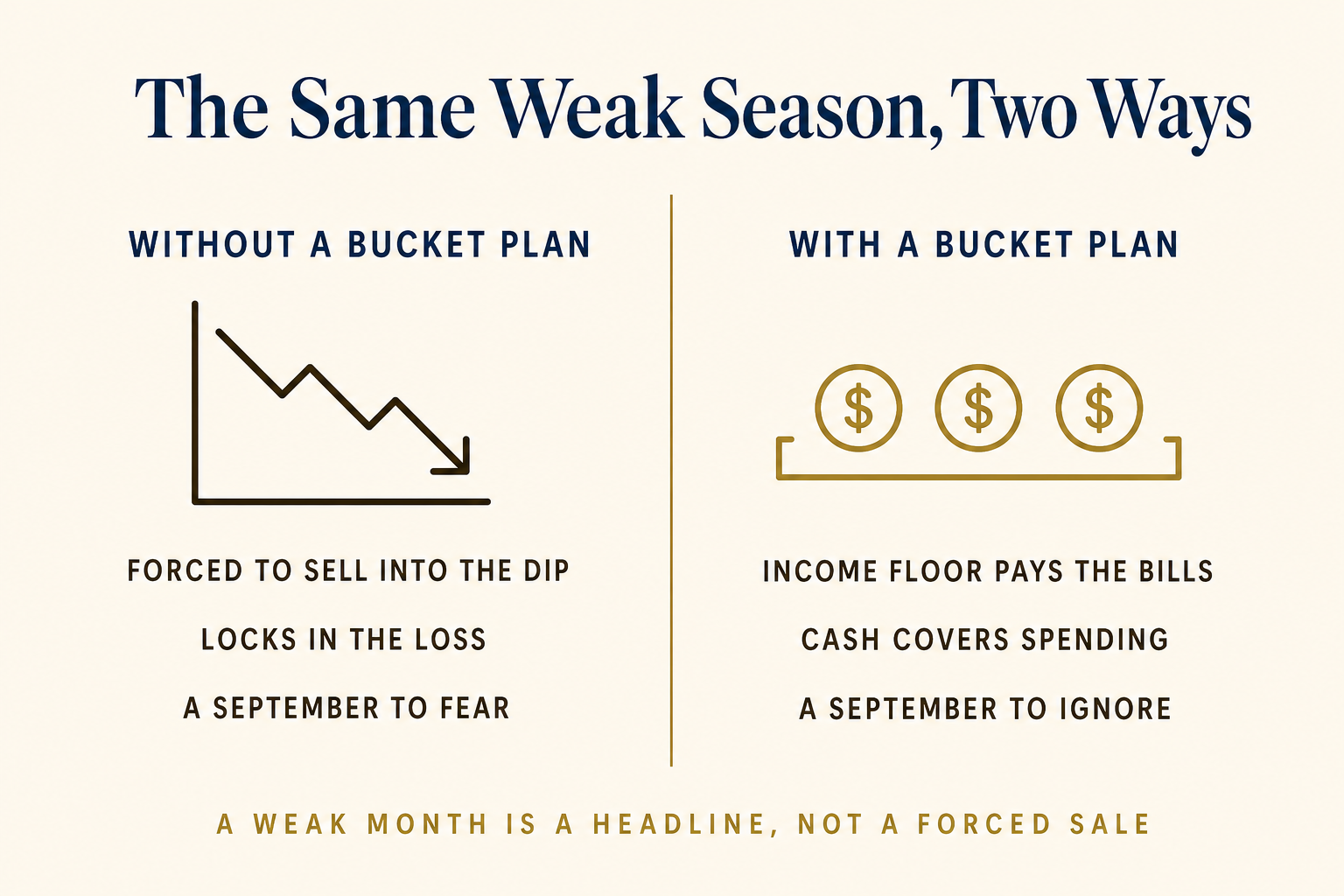 The Same Weak Season, Two Ways

WITHOUT A BUCKET PLAN

FORCED TO SELL INTO THE DIP

LOCKS IN THE LOSS

A SEPTEMBER TO FEAR

WITH A BUCKET PLAN

$ $ $

INCOME FLOOR PAYS THE BILLS

CASH COVERS SPENDING

A SEPTEMBER TO IGNORE

A WEAK MONTH IS A HEADLINE, NOT A FORCED SALE